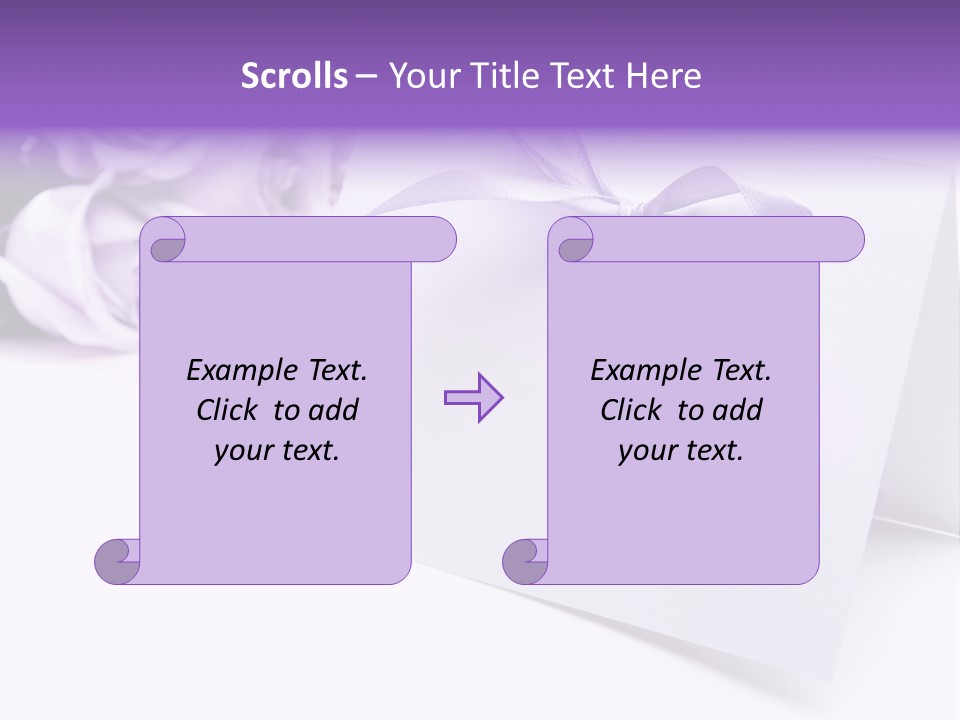 Scrolls – Your Title Text Here

Example Text. Click to add your text.

Example Text. Click to add your text.